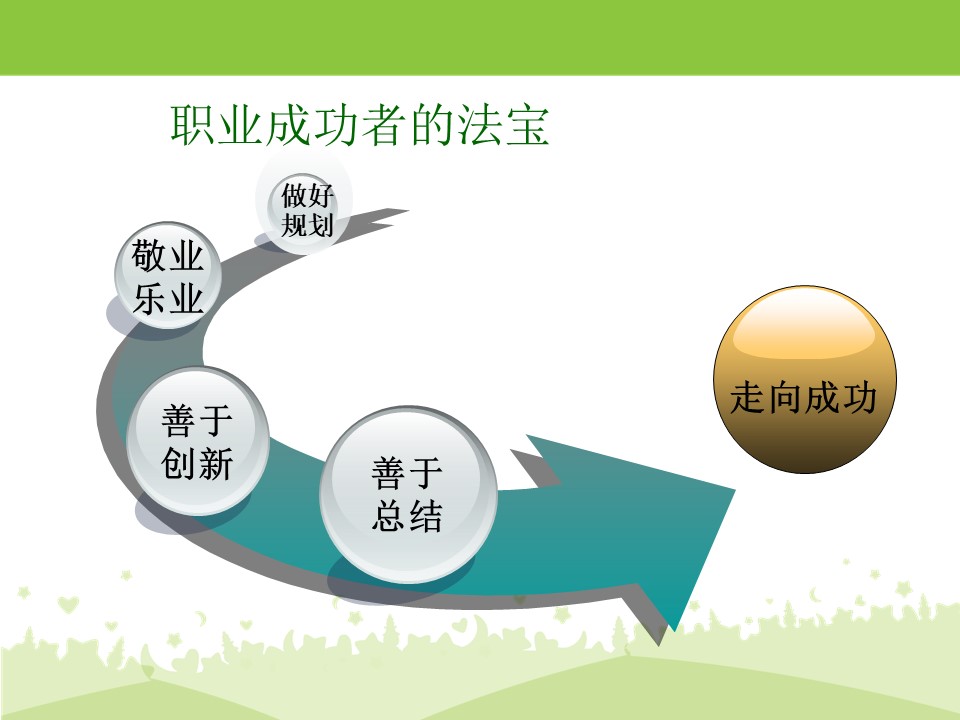 职业成功者的法宝

做好规划

敬业乐业

善于创新

善于总结

走向成功